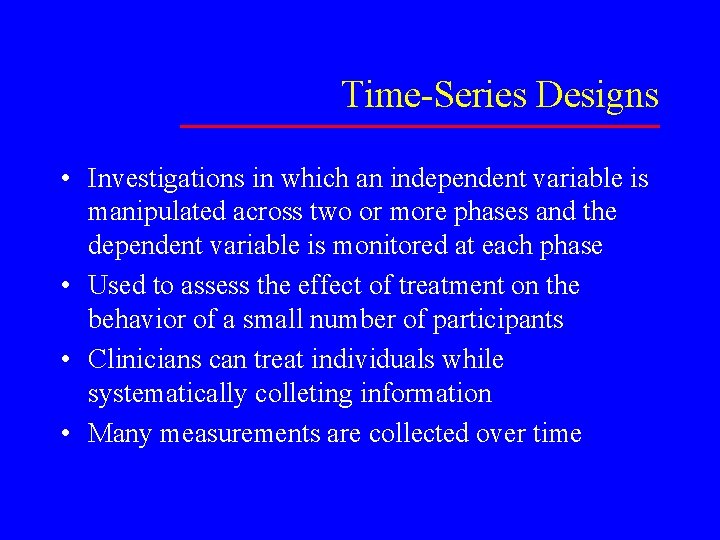 Time-Series Designs

• Investigations in which an independent variable is manipulated across two or more phases and the dependent variable is monitored at each phase

• Used to assess the effect of treatment on the behavior of a small number of participants

• Clinicians can treat individuals while systematically colleting information

• Many measurements are collected over time